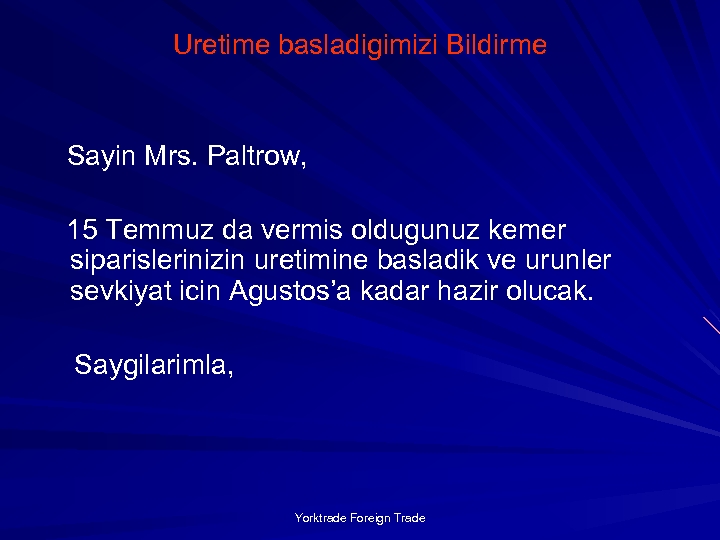 Uretime basladigimizi Bildirme

Sayin Mrs. Paltrow,

15 Temmuz da vermis oldugunuz kemer siparislerinizin uretimine basladik ve urunler sevkiyat icin Agustos’a kadar hazir olucak.

Saygilarimla,

Yorktrade Foreign Trade